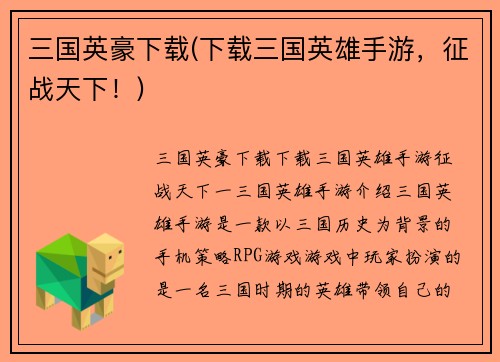 三国英豪下载(下载三国英雄手游，征战天下！)

三国英豪下载下载三国英雄手游征战天下一三国英雄手游介绍三国英雄手游是一款以三国历史为背景的手机策略RPG游戏游戏中玩家扮演的是一名三国时期的英雄带领自己的